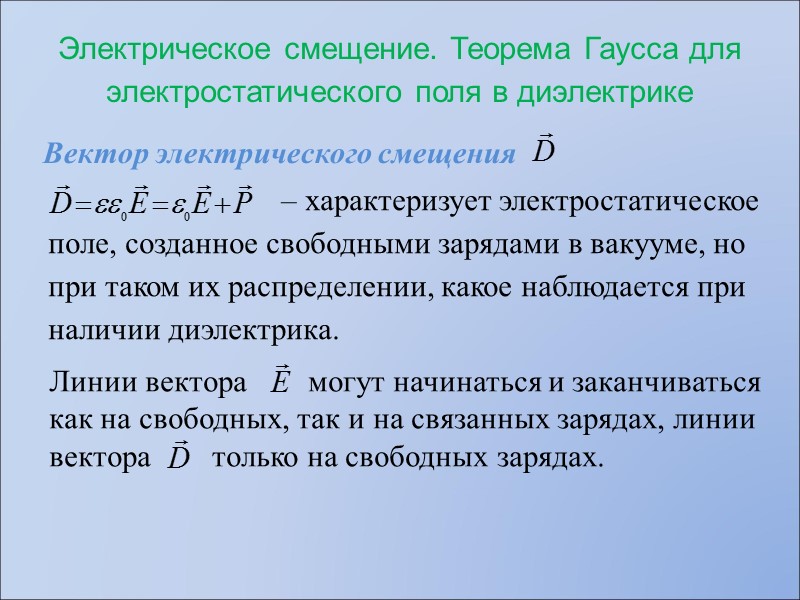 Электрическое смещение. Теорема Гаусса для электростатического поля в диэлектрике

Вектор электрического смещения $\vec{D}$

$\vec{D}=\varepsilon\varepsilon_0\vec{E}=\varepsilon_0\vec{E}+\vec{P}$ – характеризует электростатическое поле, созданное свободными зарядами в вакууме, но при таком их распределении, какое наблюдается при наличии диэлектрика.

Линии вектора $\vec{E}$ могут начинаться и заканчиваться как на свободных, так и на связанных зарядах, линии вектора $\vec{D}$ только на свободных зарядах.